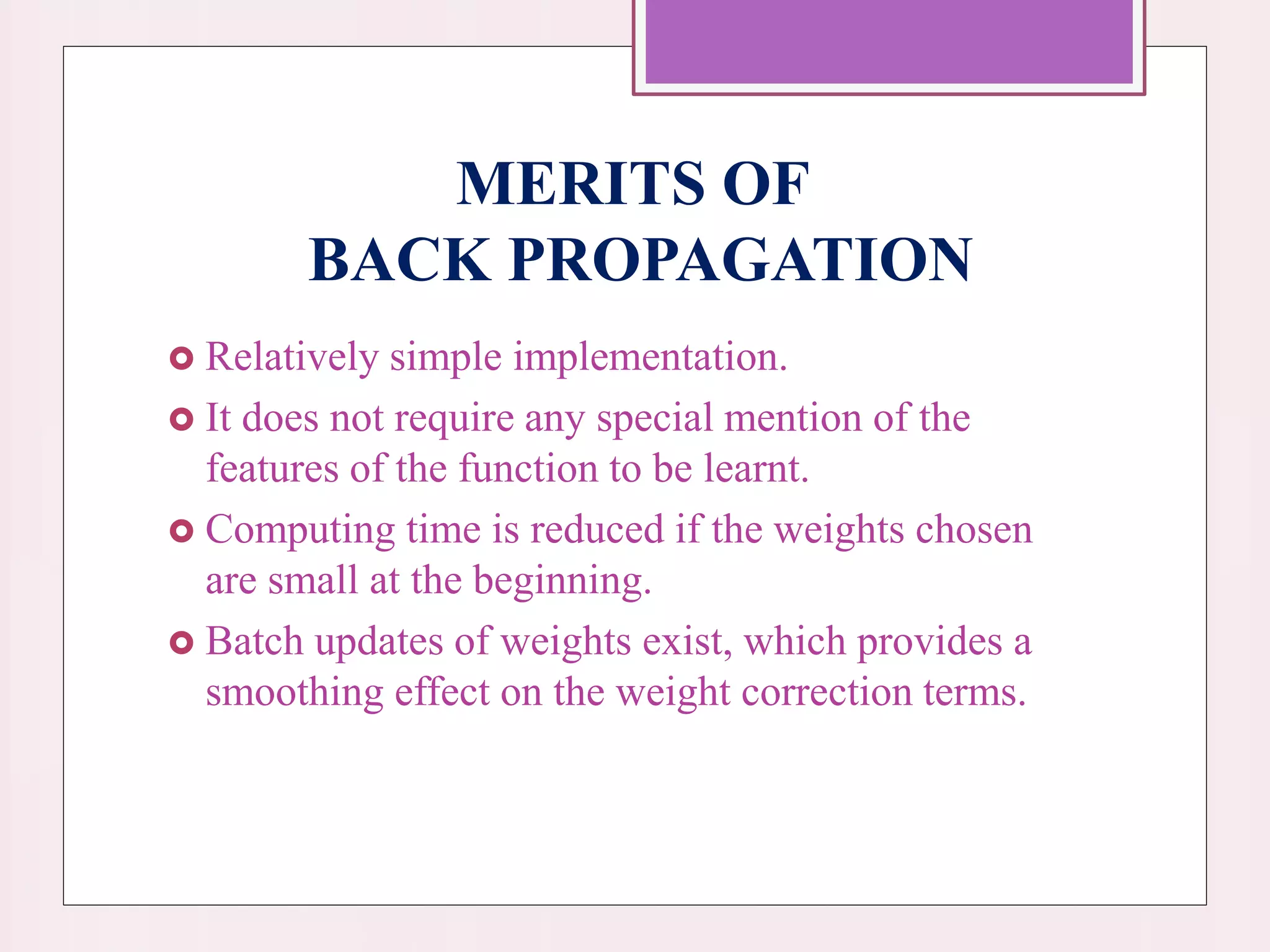 MERITS OF
BACK PROPAGATION

Relatively simple implementation.

It does not require any special mention of the features of the function to be learnt.

Computing time is reduced if the weights chosen are small at the beginning.

Batch updates of weights exist, which provides a smoothing effect on the weight correction terms.